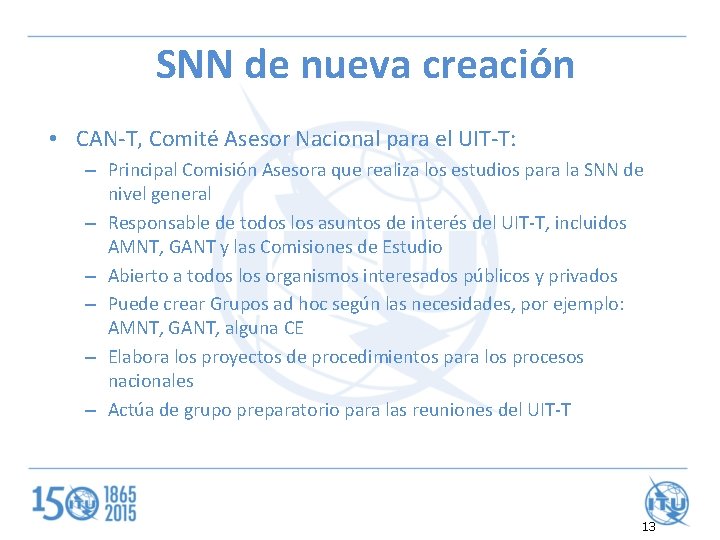 SNN de nueva creación

• CAN-T, Comité Asesor Nacional para el UIT-T:
– Principal Comisión Asesora que realiza los estudios para la SNN de nivel general
– Responsable de todos los asuntos de interés del UIT-T, incluidos AMNT, GANT y las Comisiones de Estudio
– Abierto a todos los organismos interesados públicos y privados
– Puede crear Grupos ad hoc según las necesidades, por ejemplo: AMNT, GANT, alguna CE
– Elabora los proyectos de procedimientos para los procesos nacionales
– Actúa de grupo preparatorio para las reuniones del UIT-T

150 ITU 1865 2015

ITU

13